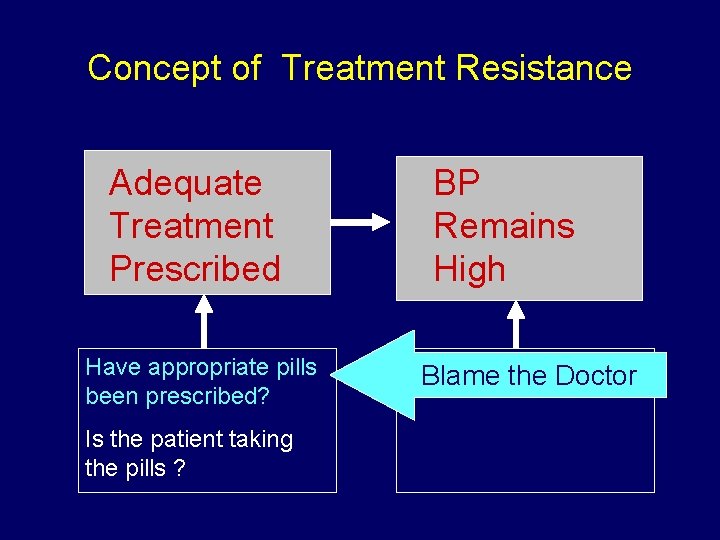 Concept of Treatment Resistance

Adequate Treatment Prescribed

BP Remains High

Have appropriate pills been prescribed?

Is the patient taking the pills ?

Blame the Doctor